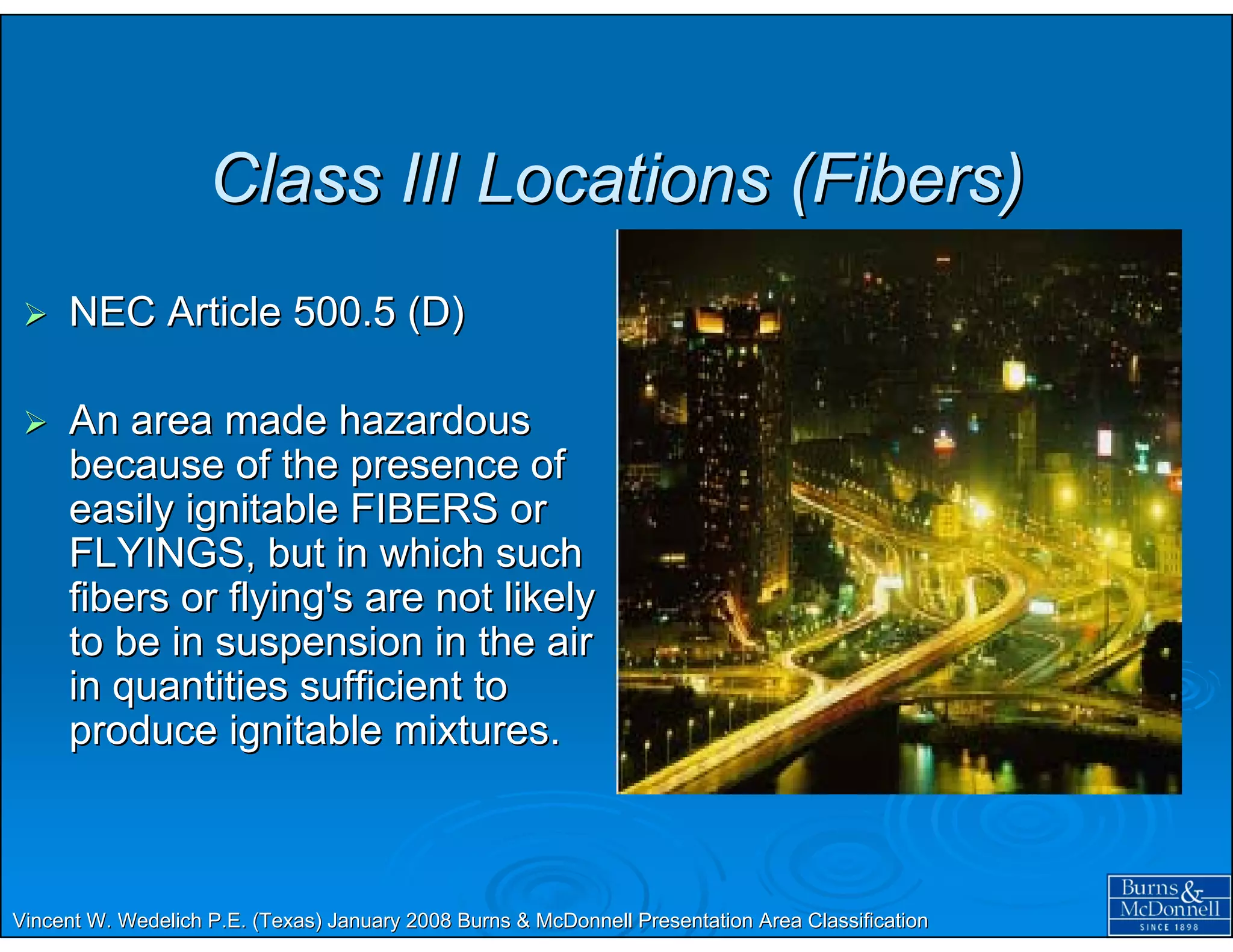 Class III Locations (Fibers)

➢ NEC Article 500.5 (D)

➢ An area made hazardous because of the presence of easily ignitable FIBERS or FLYINGS, but in which such fibers or flying's are not likely to be in suspension in the air in quantities sufficient to produce ignitable mixtures.

Vincent W. Wedelich P.E. (Texas) January 2008 Burns & McDonnell Presentation Area Classification

Burns & McDonnell
SINCE 1898